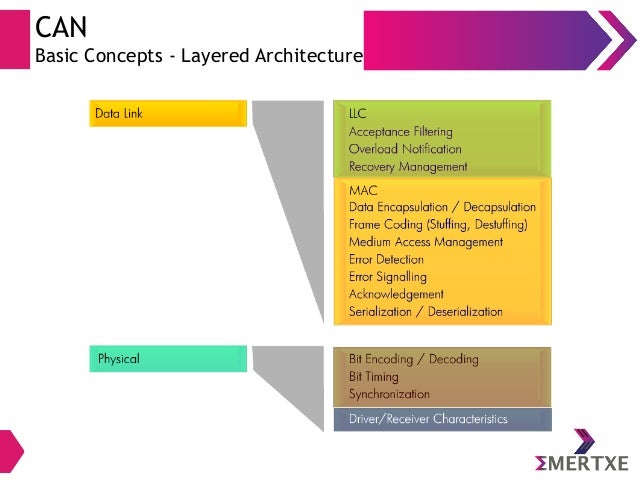 CAN
Basic Concepts - Layered Architecture

Data Link

LLC
Acceptance Filtering
Overload Notification
Recovery Management

MAC
Data Encapsulation / Decapsulation
Frame Coding (Stuffing, Destuffing)
Medium Access Management
Error Detection
Error Signalling
Acknowledgement
Serialization / Deserialization

Physical

Bit Encoding / Decoding
Bit Timing
Synchronization

Driver/Receiver Characteristics

ΣMERTXE